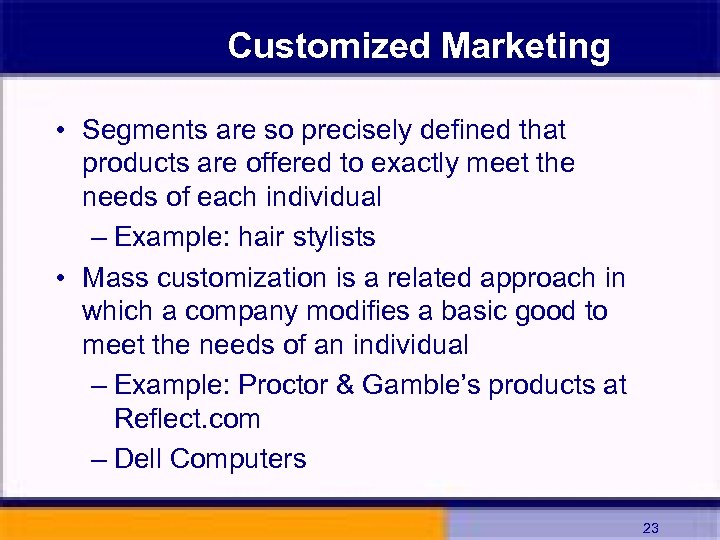 Customized Marketing

• Segments are so precisely defined that products are offered to exactly meet the needs of each individual
– Example: hair stylists
• Mass customization is a related approach in which a company modifies a basic good to meet the needs of an individual
– Example: Proctor & Gamble's products at Reflect.com
– Dell Computers

23